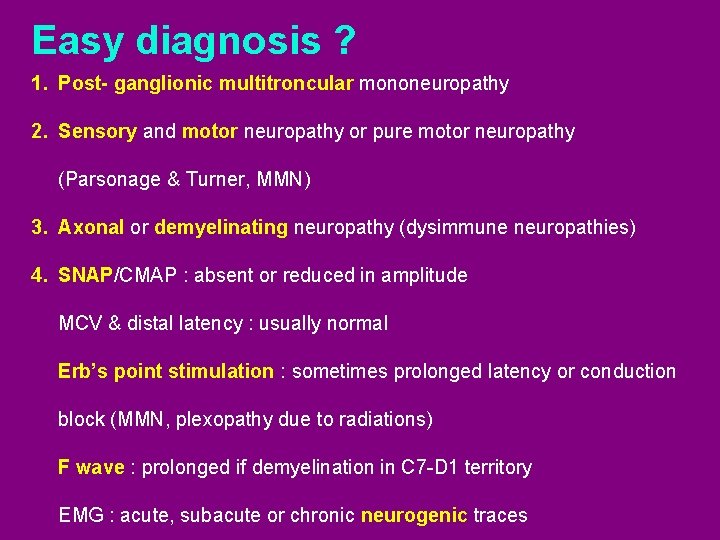 Easy diagnosis ?

1. Post- ganglionic multitroncular mononeuropathy

2. Sensory and motor neuropathy or pure motor neuropathy (Parsonage & Turner, MMN)

3. Axonal or demyelinating neuropathy (dysimmune neuropathies)

4. SNAP/CMAP : absent or reduced in amplitude

MCV & distal latency : usually normal

Erb's point stimulation : sometimes prolonged latency or conduction block (MMN, plexopathy due to radiations)

F wave : prolonged if demyelination in C7-D1 territory

EMG : acute, subacute or chronic neurogenic traces